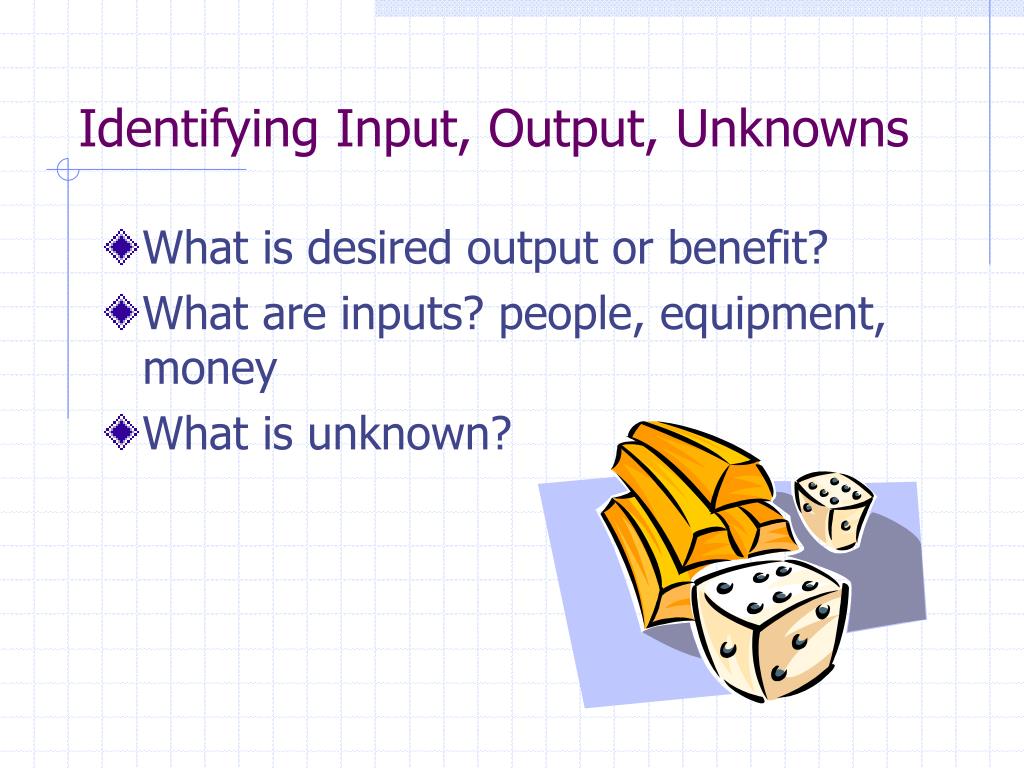 Identifying Input, Output, Unknowns

What is desired output or benefit?

What are inputs? people, equipment, money

What is unknown?